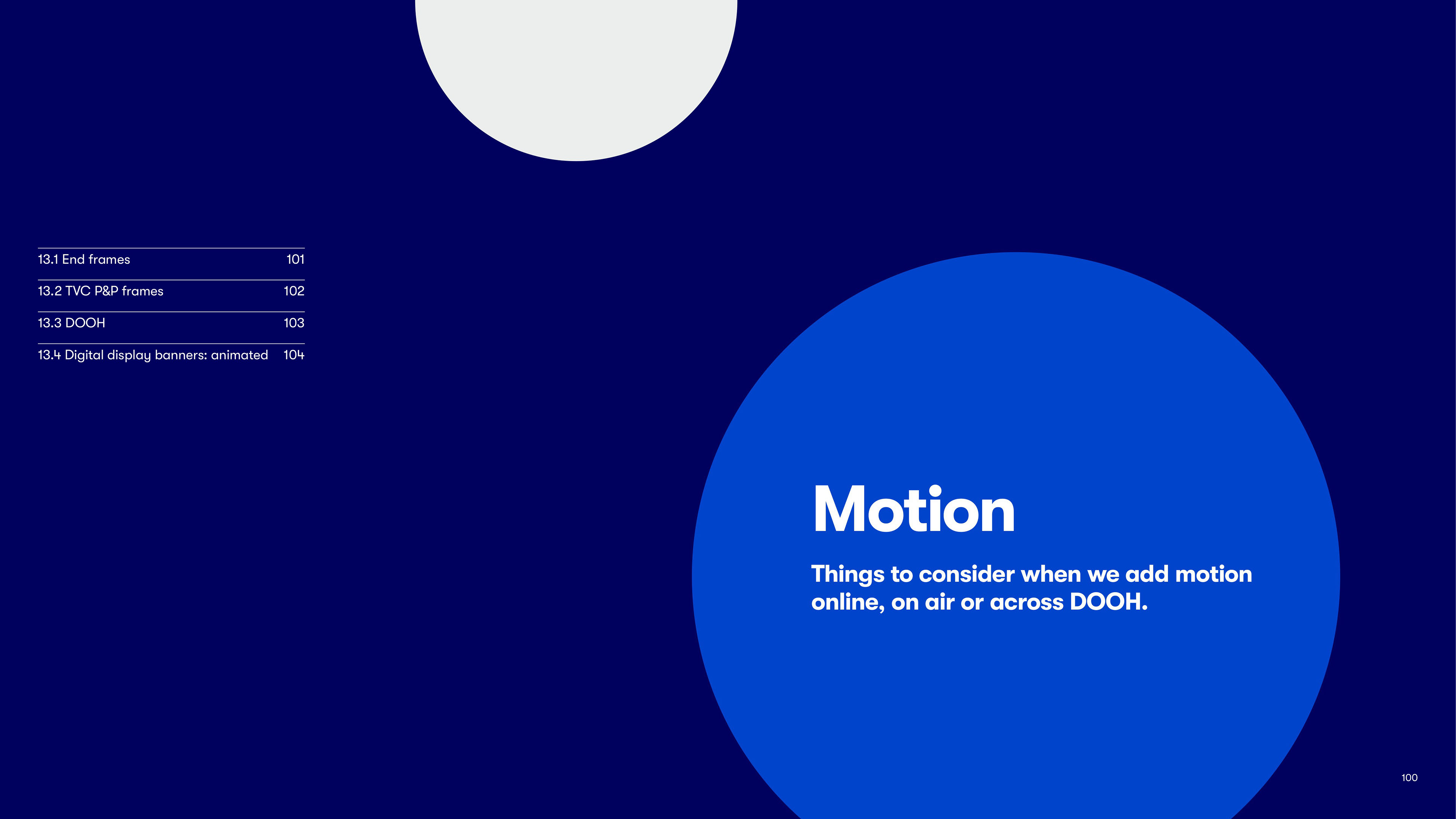 13.1 End frames 101

13.2 TVC P&P frames 102

13.3 DOOH 103

13.4 Digital display banners: animated 104

Motion

Things to consider when we add motion online, on air or across DOOH.

100